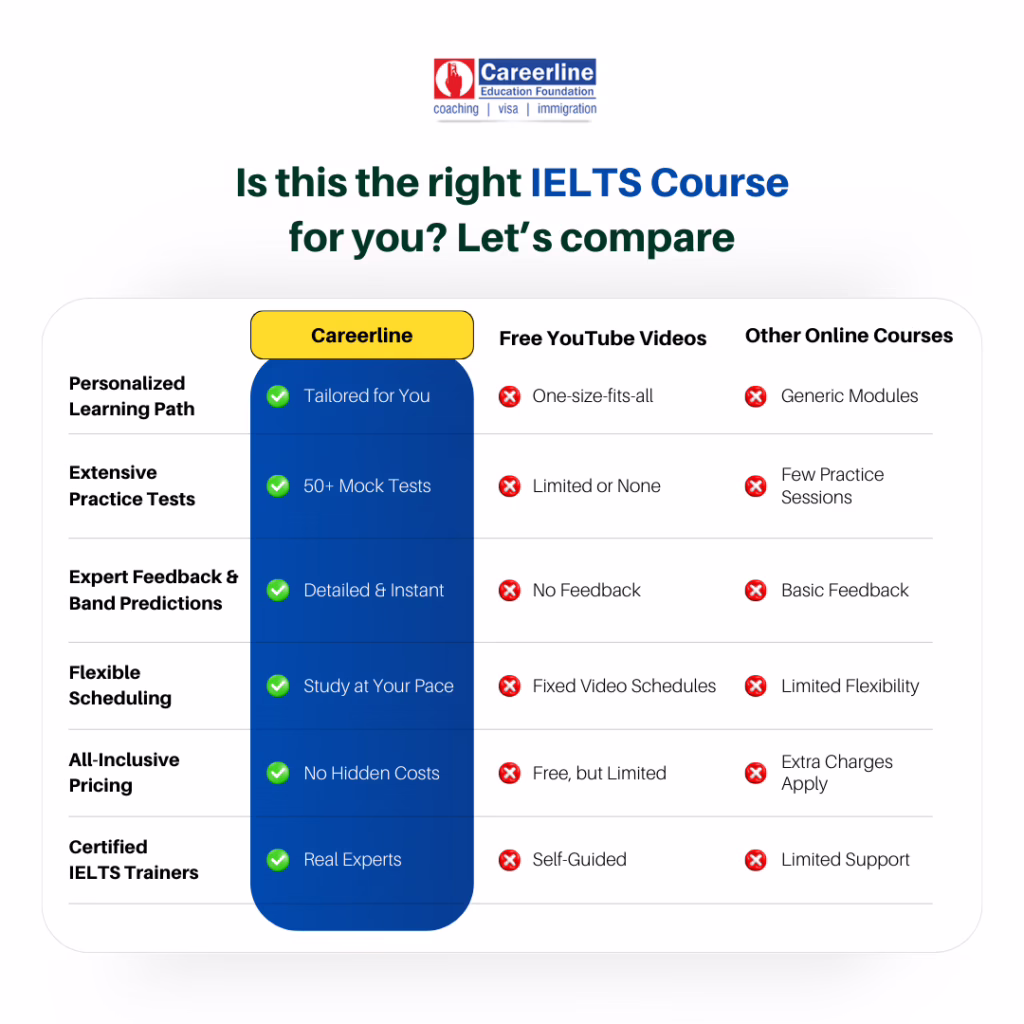 Careerline
Education Foundation
coaching | visa | immigration

Is this the right IELTS Course for you? Let's compare

| | Careerline | Free YouTube Videos | Other Online Courses |
|---|---|---|---|
| Personalized Learning Path | Tailored for You | One-size-fits-all | Generic Modules |
| Extensive Practice Tests | 50+ Mock Tests | Limited or None | Few Practice Sessions |
| Expert Feedback & Band Predictions | Detailed & Instant | No Feedback | Basic Feedback |
| Flexible Scheduling | Study at Your Pace | Fixed Video Schedules | Limited Flexibility |
| All-Inclusive Pricing | No Hidden Costs | Free, but Limited | Extra Charges Apply |
| Certified IELTS Trainers | Real Experts | Self-Guided | Limited Support |